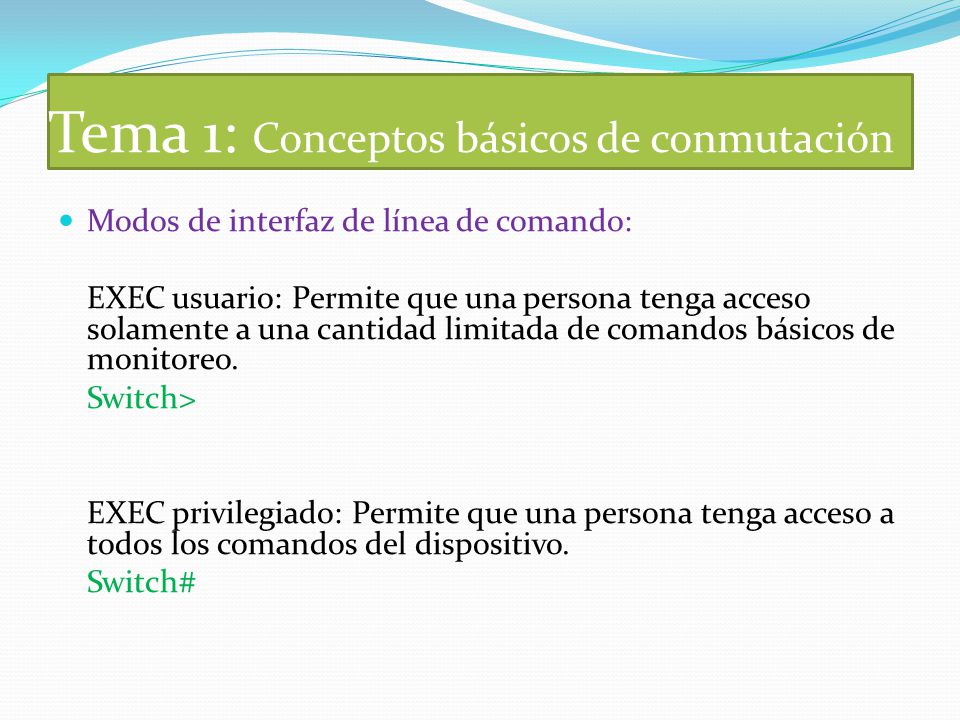 Tema 1: Conceptos básicos de conmutación

Modos de interfaz de línea de comando:

EXEC usuario: Permite que una persona tenga acceso solamente a una cantidad limitada de comandos básicos de monitoreo.
Switch>

EXEC privilegiado: Permite que una persona tenga acceso a todos los comandos del dispositivo.
Switch#